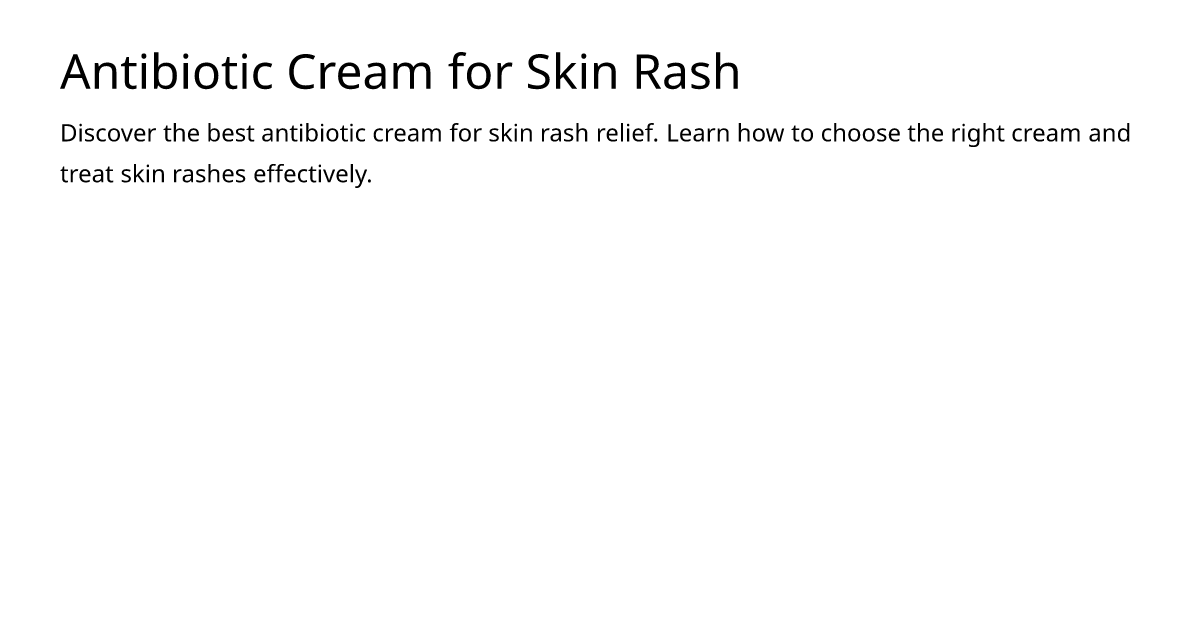 Antibiotic Cream for Skin Rash

Discover the best antibiotic cream for skin rash relief. Learn how to choose the right cream and treat skin rashes effectively.